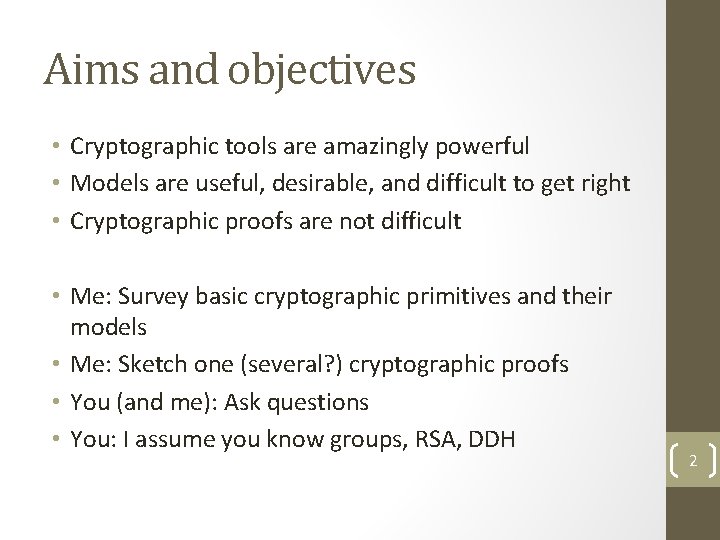 Aims and objectives

• Cryptographic tools are amazingly powerful
• Models are useful, desirable, and difficult to get right
• Cryptographic proofs are not difficult

• Me: Survey basic cryptographic primitives and their models
• Me: Sketch one (several?) cryptographic proofs
• You (and me): Ask questions
• You: I assume you know groups, RSA, DDH

2